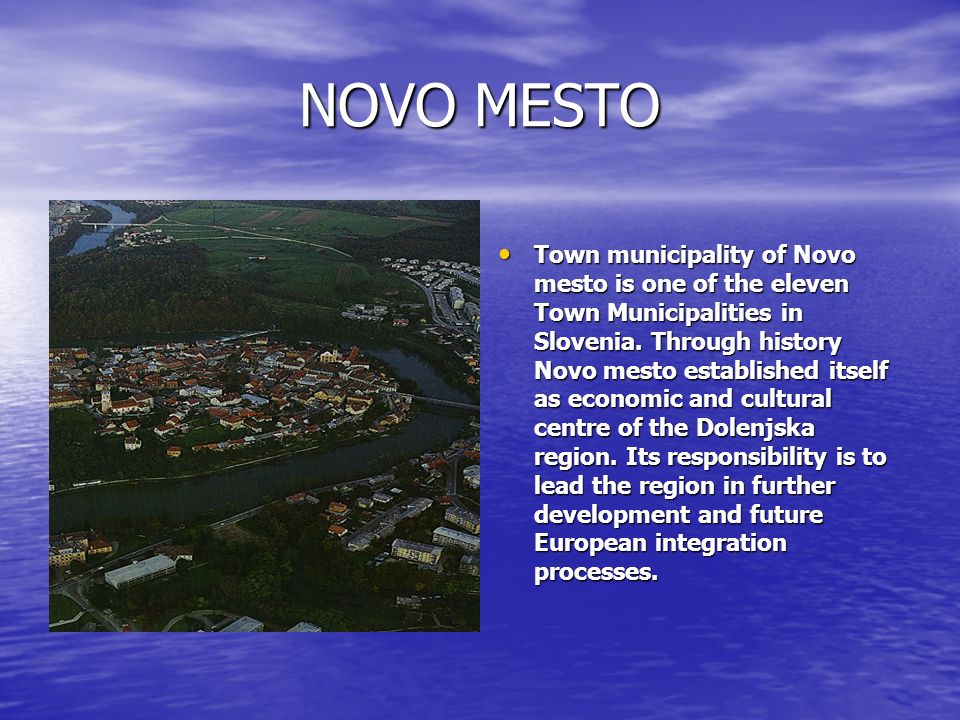 NOVO MESTO

• Town municipality of Novo mesto is one of the eleven Town Municipalities in Slovenia. Through history Novo mesto established itself as economic and cultural centre of the Dolenjska region. Its responsibility is to lead the region in further development and future European integration processes.